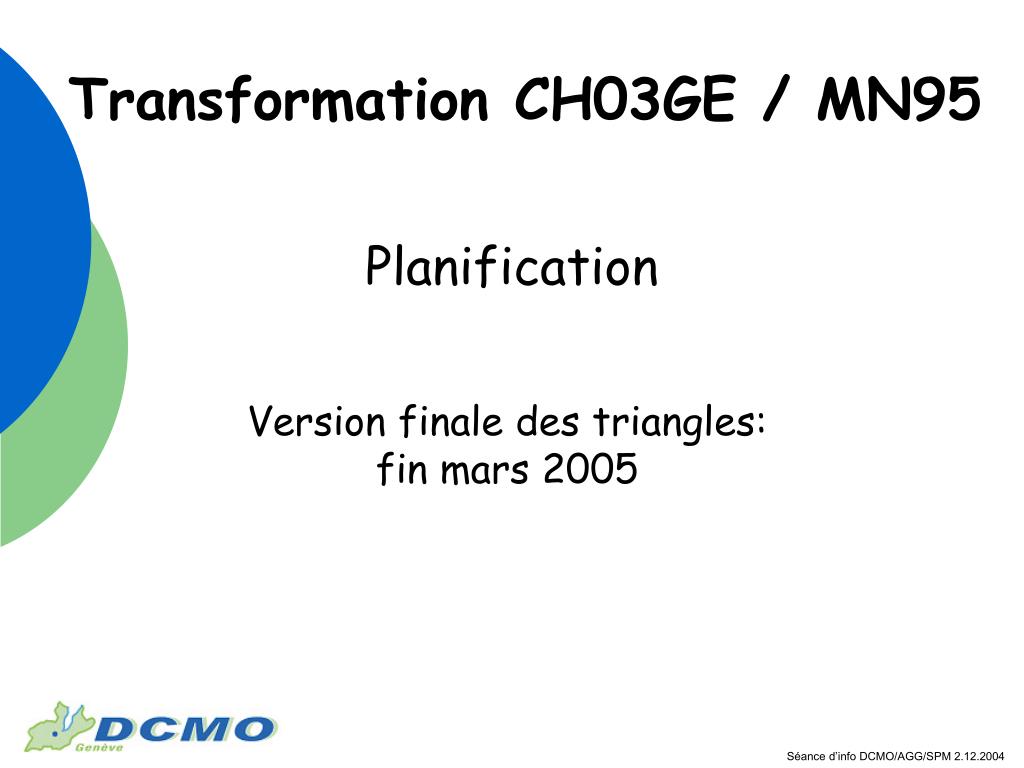 Transformation CH03GE / MN95

Planification

Version finale des triangles:
fin mars 2005

DCMO
Genève

Séance d'info DCMO/AGG/SPM 2.12.2004